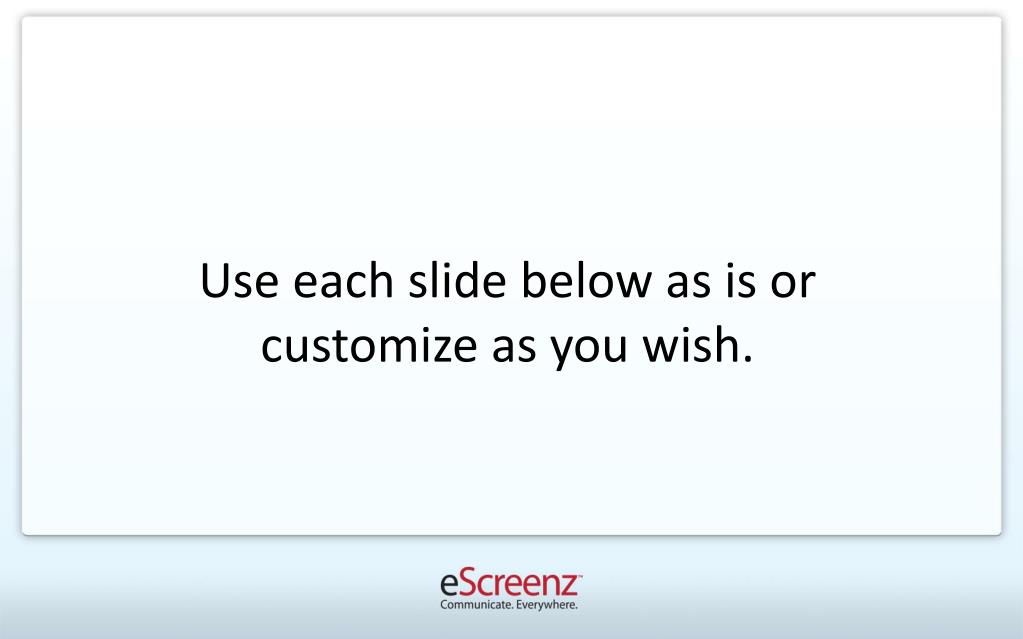 Use each slide below as is or customize as you wish.

eScreenz™
Communicate. Everywhere.